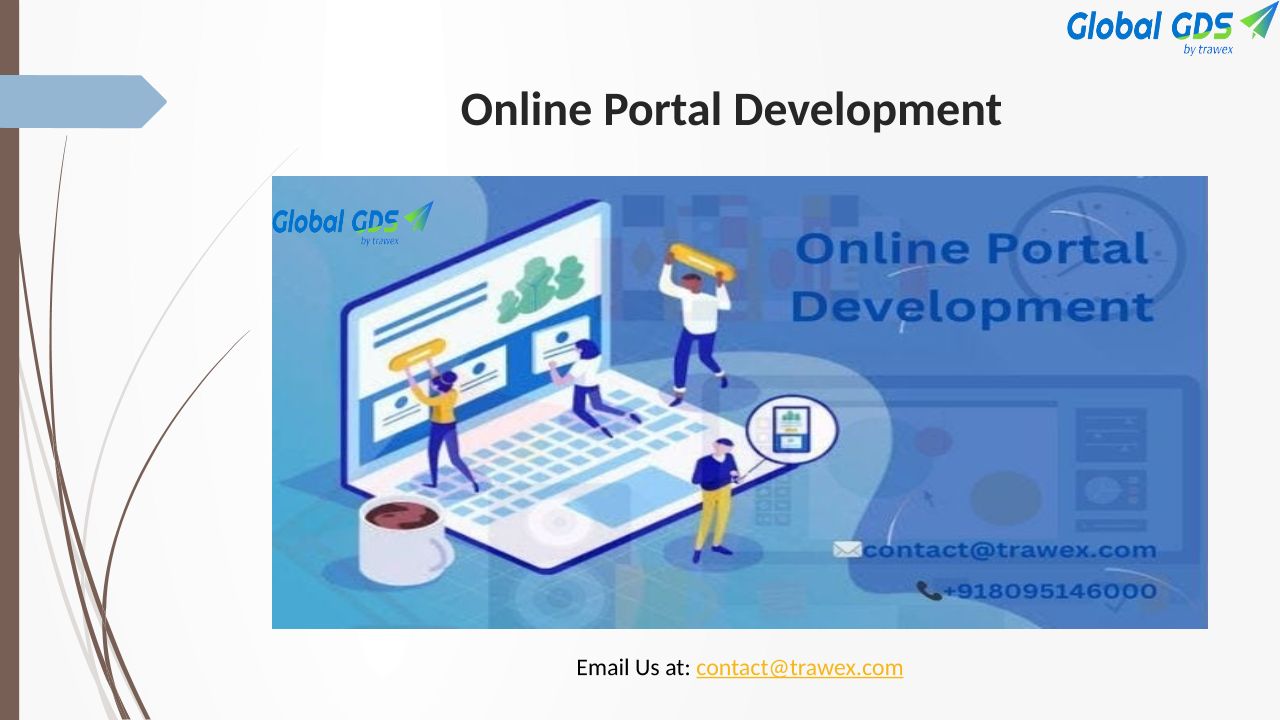 Global GDS
by trawex

Online Portal Development

Global GDS
by trawex

Online Portal Development

contact@trawex.com

+918095146000

Email Us at: contact@trawex.com